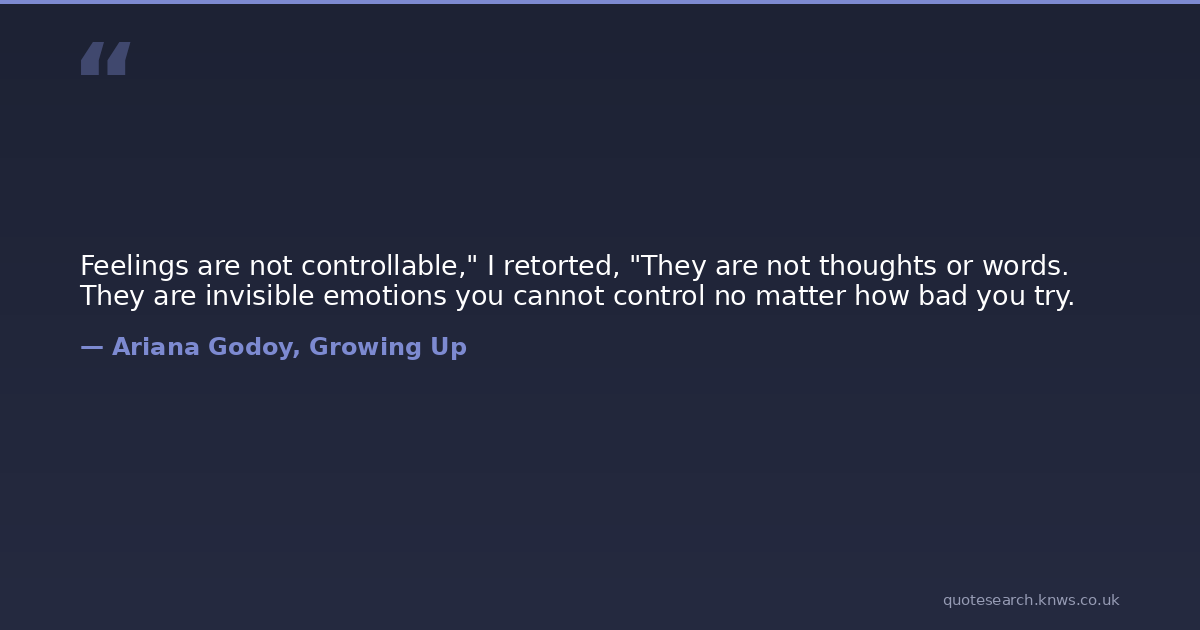 “

Feelings are not controllable," I retorted, "They are not thoughts or words. They are invisible emotions you cannot control no matter how bad you try.

— Ariana Godoy, Growing Up

quotesearch.knws.co.uk